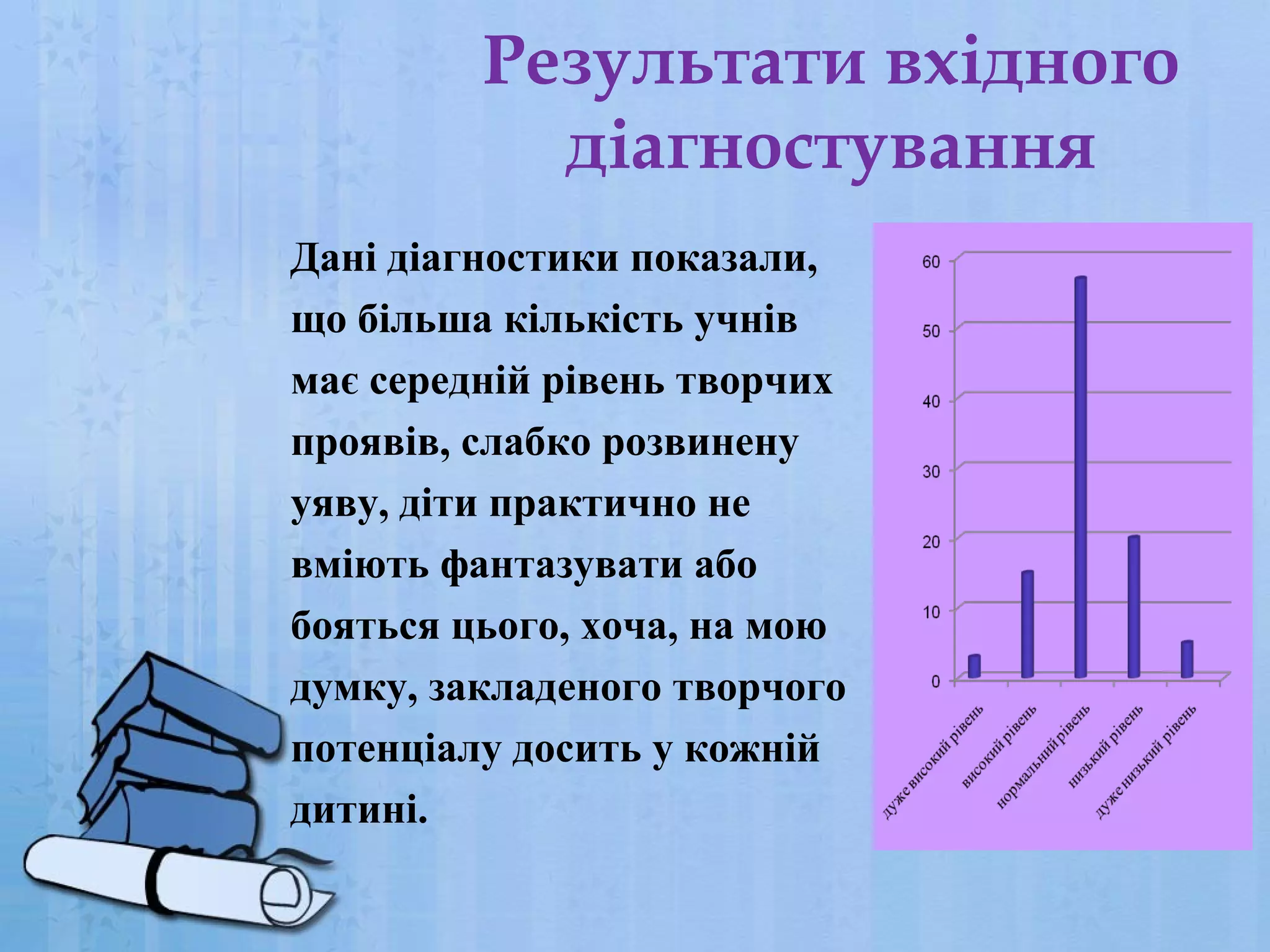 Результати вхідного діагностування

Дані діагностики показали, що більша кількість учнів має середній рівень творчих проявів, слабко розвинену уяву, діти практично не вміють фантазувати або бояться цього, хоча, на мою думку, закладеного творчого потенціалу досить у кожній дитині.

60
50
40
30
20
10
0

дуже високий рівень
високий рівень
нормальний рівень
низький рівень
дуже низький рівень